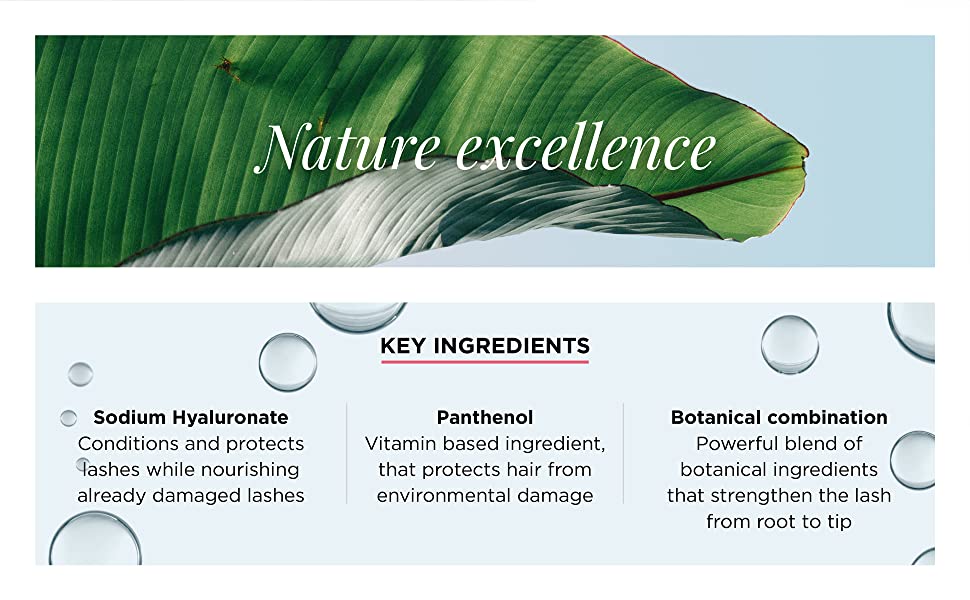 Nature excellence

KEY INGREDIENTS

Sodium Hyaluronate
Conditions and protects lashes while nourishing already damaged lashes

Panthenol
Vitamin based ingredient, that protects hair from environmental damage

Botanical combination
Powerful blend of botanical ingredients that strengthen the lash from root to tip